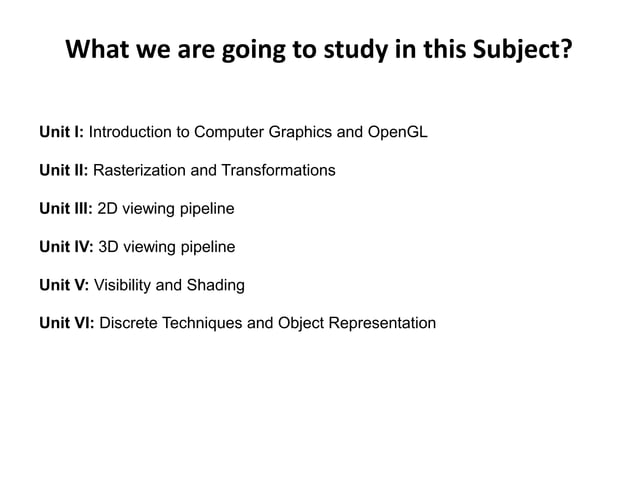 What we are going to study in this Subject?

Unit I: Introduction to Computer Graphics and OpenGL

Unit II: Rasterization and Transformations

Unit III: 2D viewing pipeline

Unit IV: 3D viewing pipeline

Unit V: Visibility and Shading

Unit VI: Discrete Techniques and Object Representation